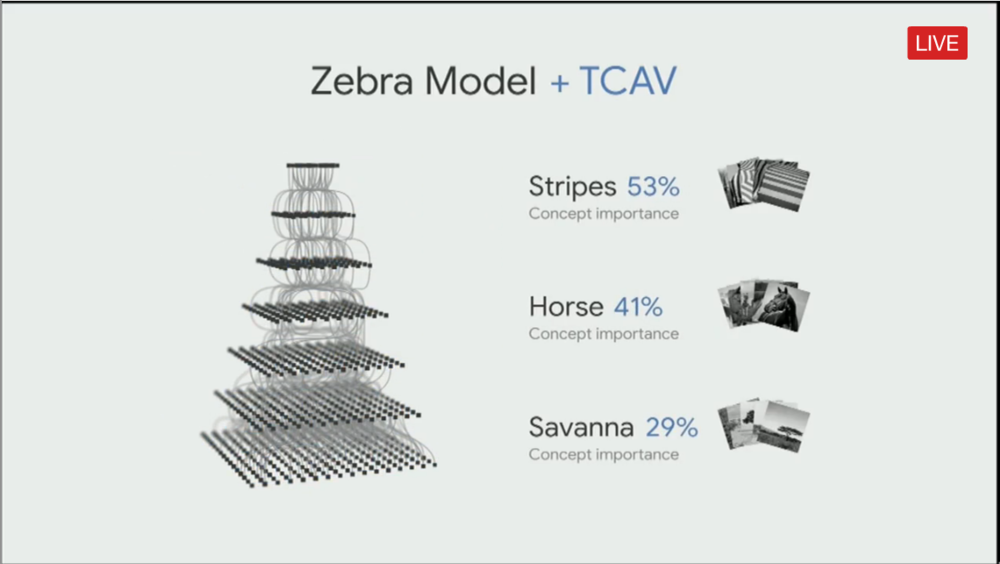 LIVE

Zebra Model + TCAV

Stripes 53%
Concept importance

Horse 41%
Concept importance

Savanna 29%
Concept importance